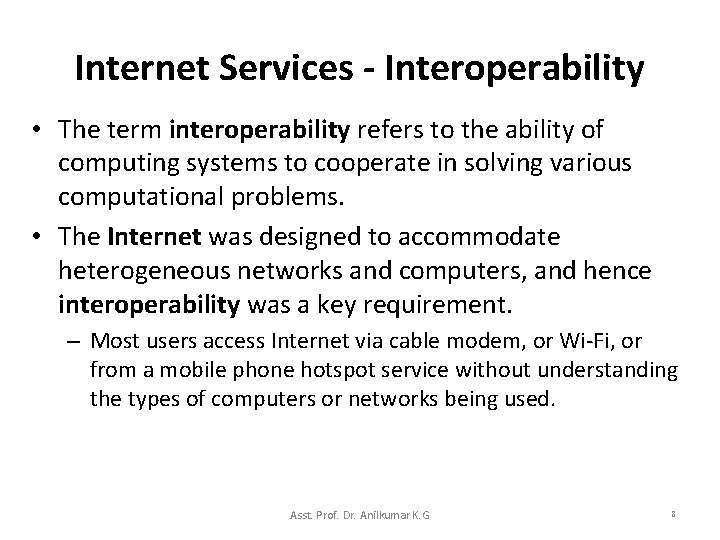 Internet Services - Interoperability

• The term interoperability refers to the ability of computing systems to cooperate in solving various computational problems.

• The Internet was designed to accommodate heterogeneous networks and computers, and hence interoperability was a key requirement.

– Most users access Internet via cable modem, or Wi-Fi, or from a mobile phone hotspot service without understanding the types of computers or networks being used.

Asst. Prof. Dr. Anilkumar K.G

8